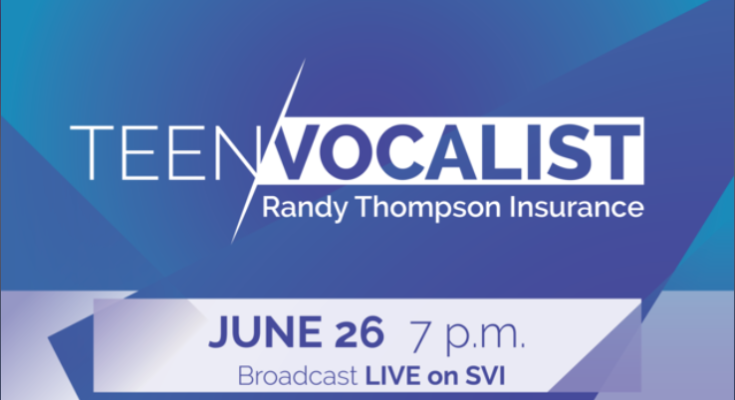 TEEN VOCALIST
Randy Thompson Insurance

JUNE 26 7 p.m.
Broadcast LIVE on SVI